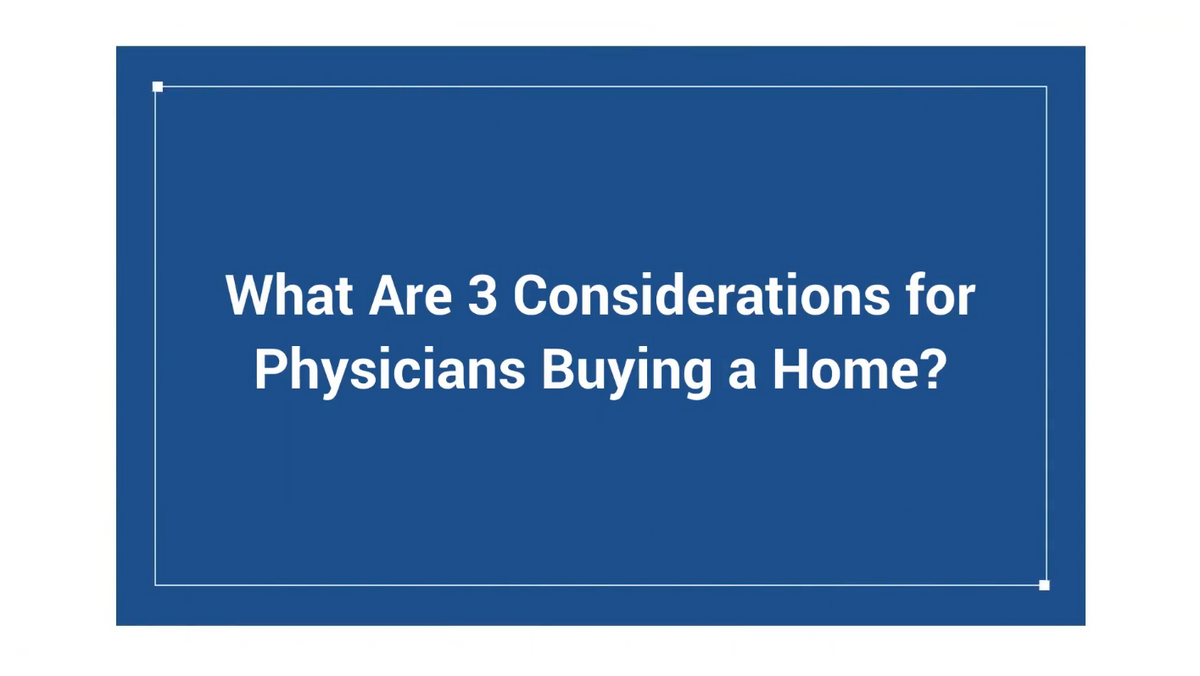 What Are 3 Considerations for Physicians Buying a Home?